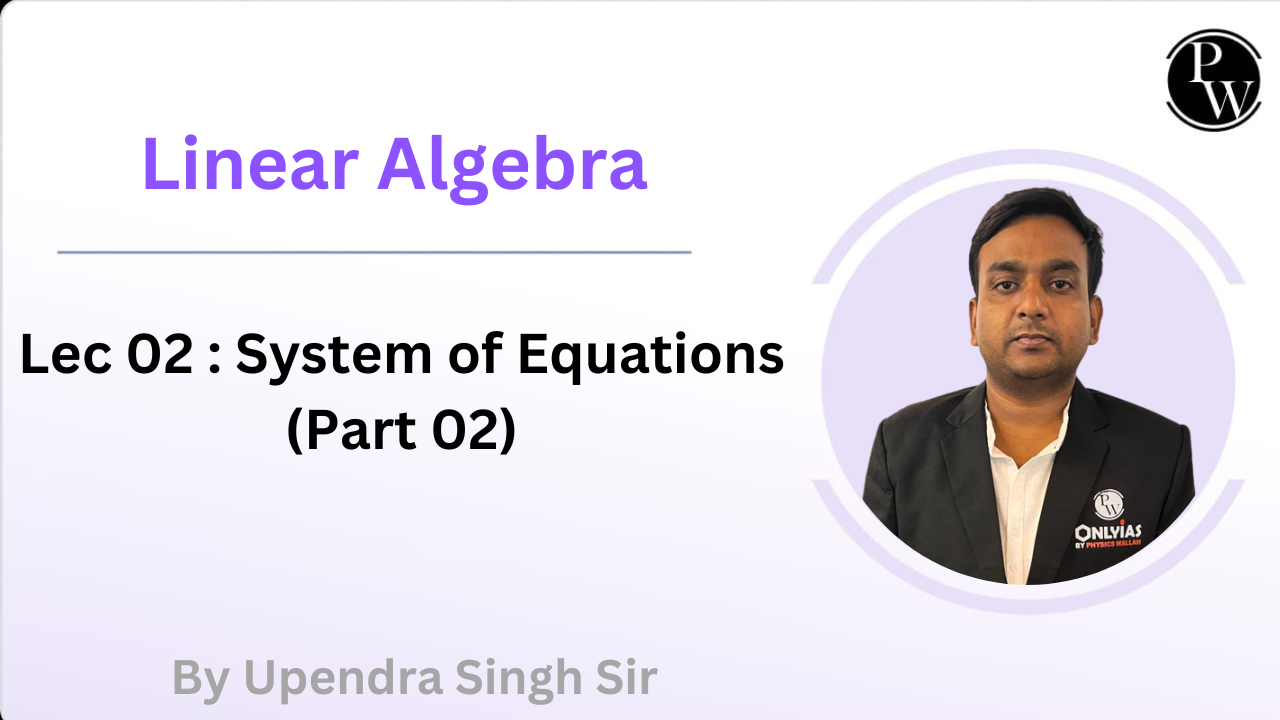 PW

Linear Algebra

Lec 02 : System of Equations (Part 02)

PW
ONLYIAS
BY PHYSICS WALLAH

By Upendra Singh Sir